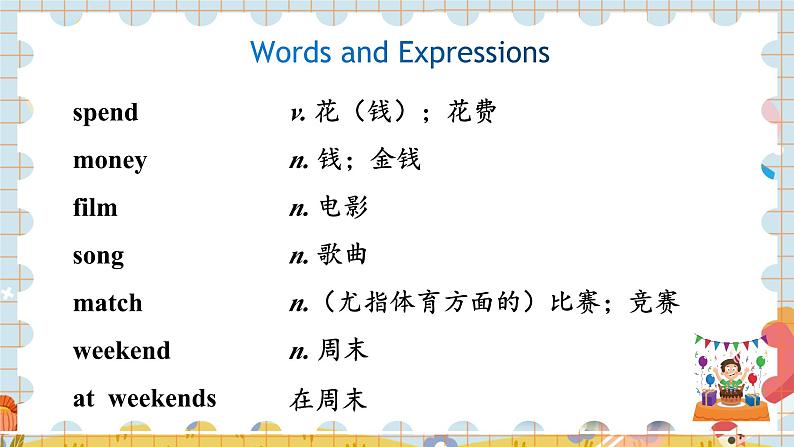 Words and Expressions

spend v. 花（钱）；花费
money n. 钱；金钱
film n. 电影
song n. 歌曲
match n.（尤指体育方面的）比赛；竞赛
weekend n. 周末
at weekends 在周末